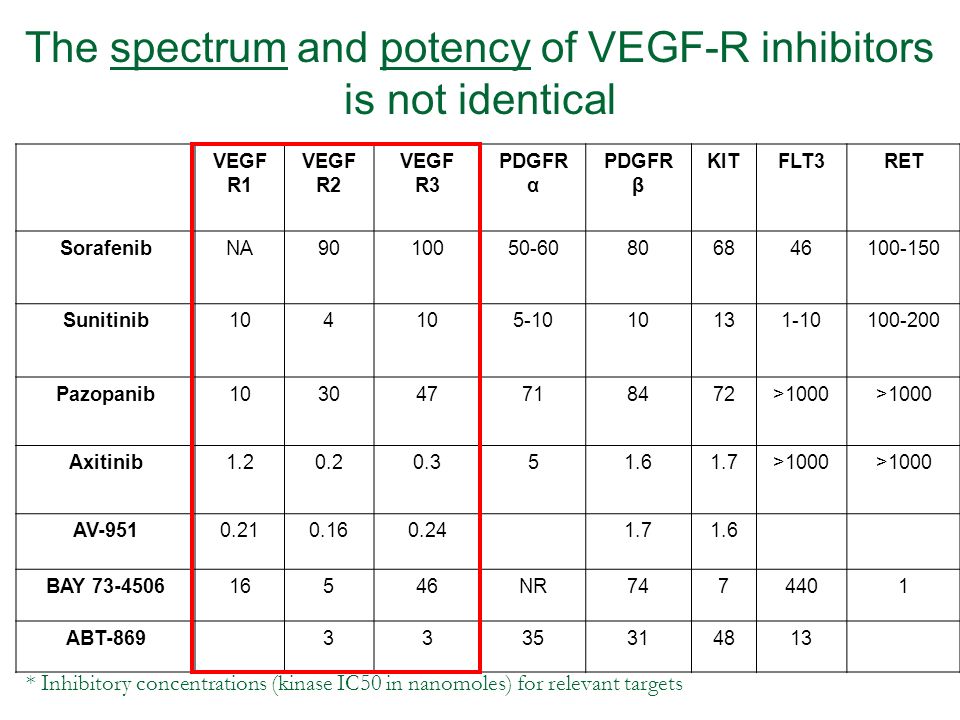 The spectrum and potency of VEGF-R inhibitors is not identical

| | VEGF R1 | VEGF R2 | VEGF R3 | PDGFR α | PDGFR β | KIT | FLT3 | RET |
|---|---|---|---|---|---|---|---|---|
| Sorafenib | NA | 90 | 100 | 50-60 | 80 | 68 | 46 | 100-150 |
| Sunitinib | 10 | 4 | 10 | 5-10 | 10 | 13 | 1-10 | 100-200 |
| Pazopanib | 10 | 30 | 47 | 71 | 84 | 72 | >1000 | >1000 |
| Axitinib | 1.2 | 0.2 | 0.3 | 5 | 1.6 | 1.7 | >1000 | >1000 |
| AV-951 | 0.21 | 0.16 | 0.24 | | 1.7 | 1.6 | | |
| BAY 73-4506 | 16 | 5 | 46 | NR | 74 | 7 | 440 | 1 |
| ABT-869 | | 3 | 3 | 35 | 31 | 48 | 13 | |

* Inhibitory concentrations (kinase IC50 in nanomoles) for relevant targets